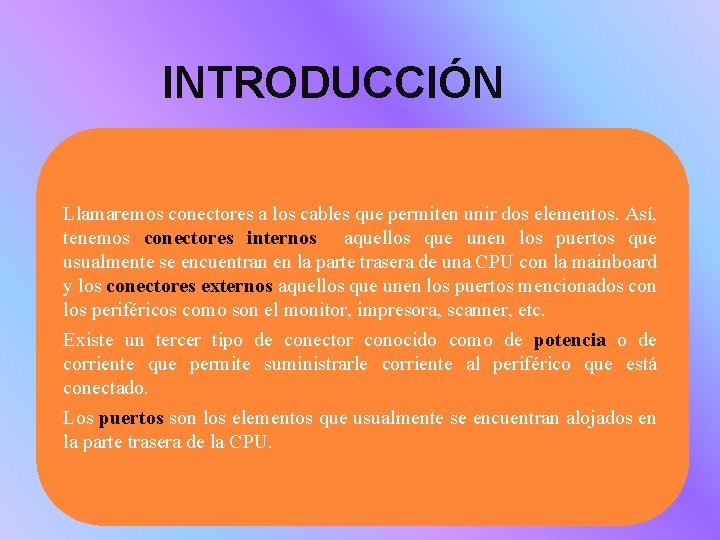 INTRODUCCIÓN

Llamaremos conectores a los cables que permiten unir dos elementos. Así, tenemos conectores internos aquellos que unen los puertos que usualmente se encuentran en la parte trasera de una CPU con la mainboard y los conectores externos aquellos que unen los puertos mencionados con los periféricos como son el monitor, impresora, scanner, etc.

Existe un tercer tipo de conector conocido como de potencia o de corriente que permite suministrarle corriente al periférico que está conectado.

Los puertos son los elementos que usualmente se encuentran alojados en la parte trasera de la CPU.